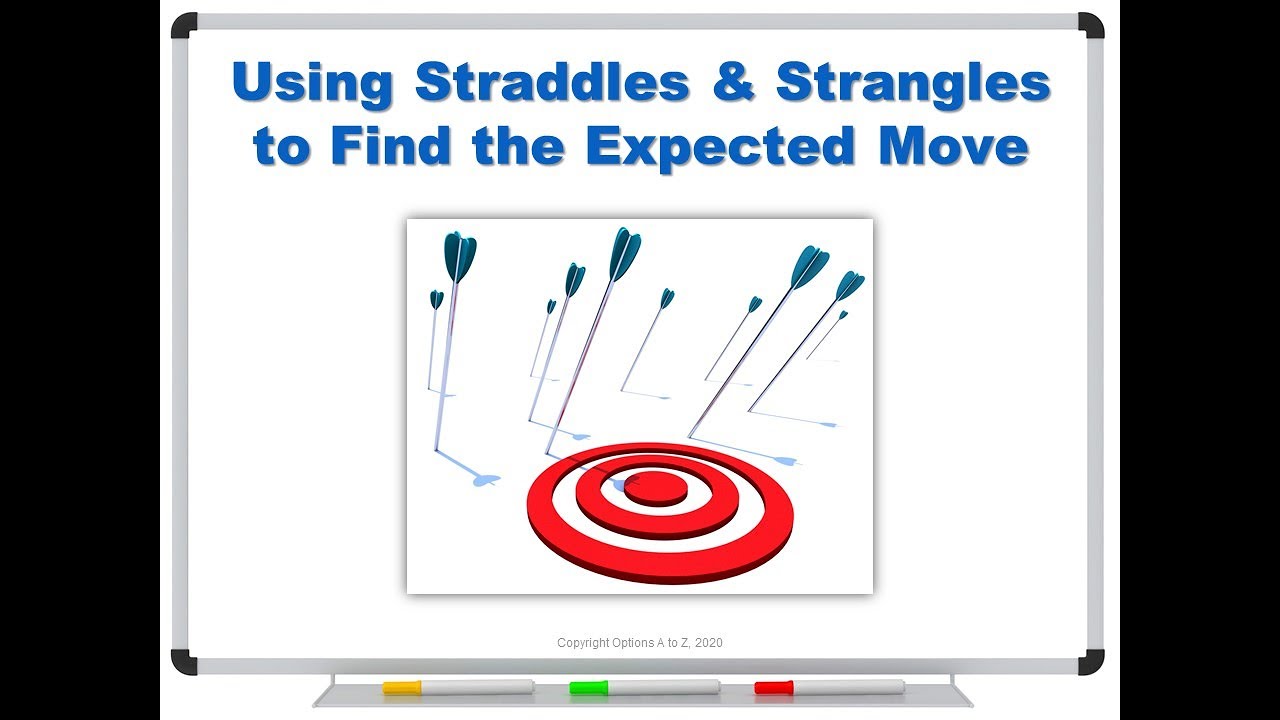 Using Straddles & Strangles to Find the Expected Move

Copyright Options A to Z, 2020